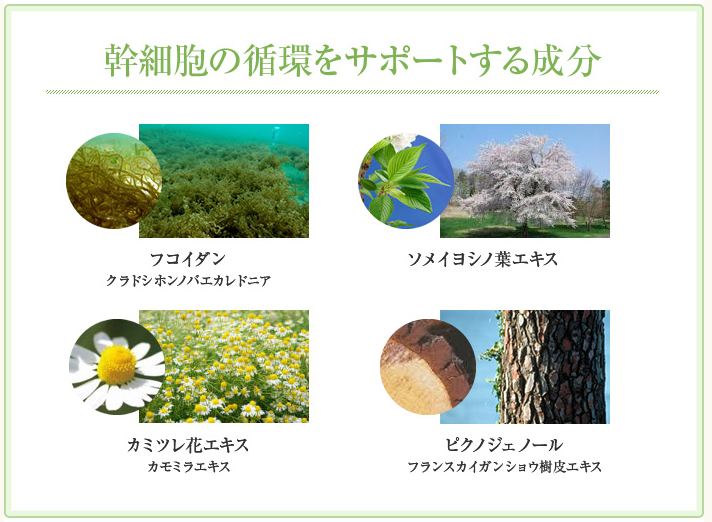 幹細胞の循環をサポートする成分

フコイダン
クラドシホンノバエカレドニア

ソメイヨシノ葉エキス

カミツレ花エキス
カモミラエキス

ピクノジェノール
フランスカイガンショウ樹皮エキス